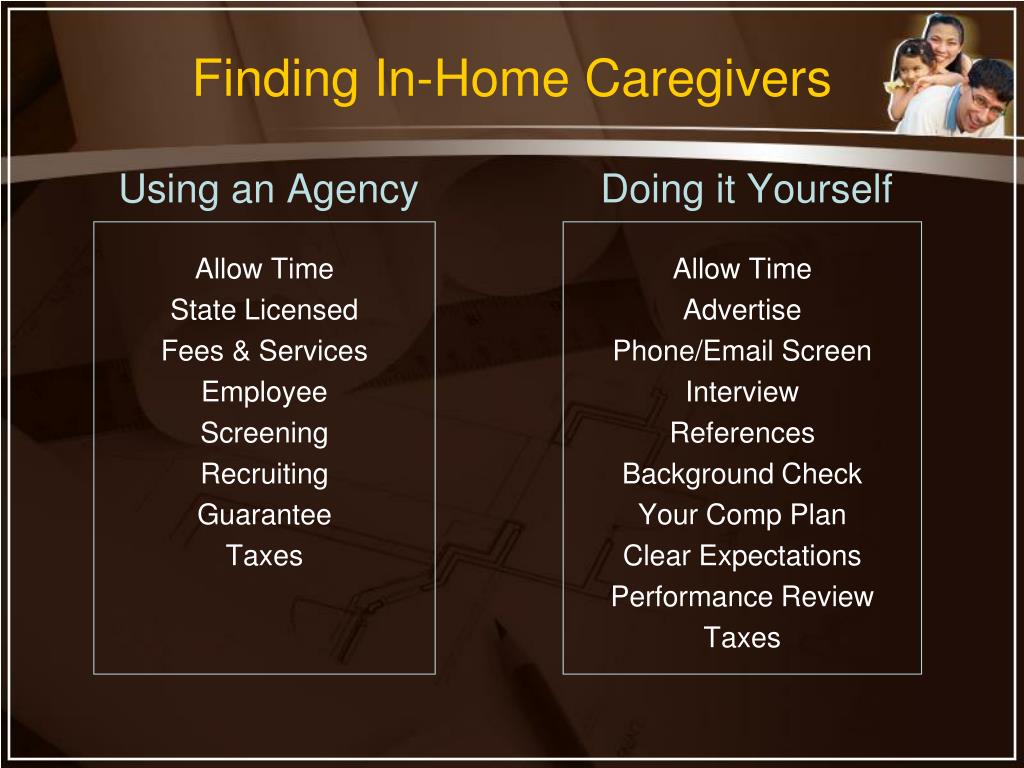 Finding In-Home Caregivers

Using an Agency

Allow Time
State Licensed
Fees & Services
Employee
Screening
Recruiting
Guarantee
Taxes

Doing it Yourself

Allow Time
Advertise
Phone/Email Screen
Interview
References
Background Check
Your Comp Plan
Clear Expectations
Performance Review
Taxes